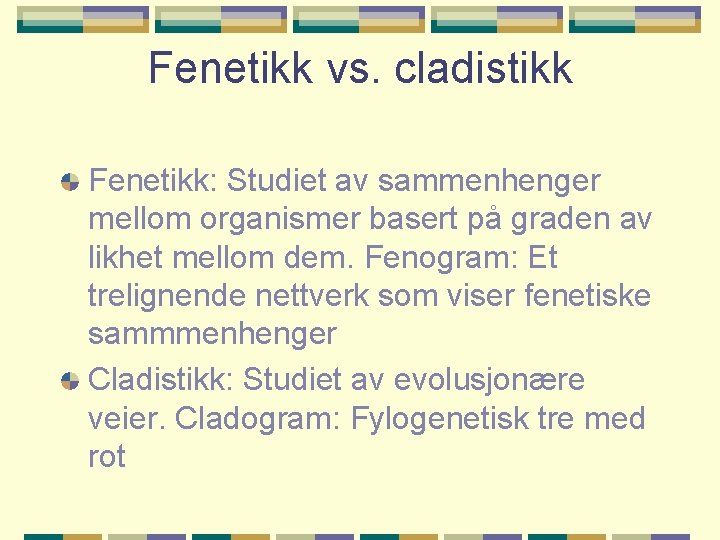 Fenetikk vs. cladistikk

Fenetikk: Studiet av sammenhenger mellom organismer basert på graden av likhet mellom dem. Fenogram: Et trelignende nettverk som viser fenetiske sammmenhenger

Cladistikk: Studiet av evolusjonære veier. Cladogram: Fylogenetisk tre med rot